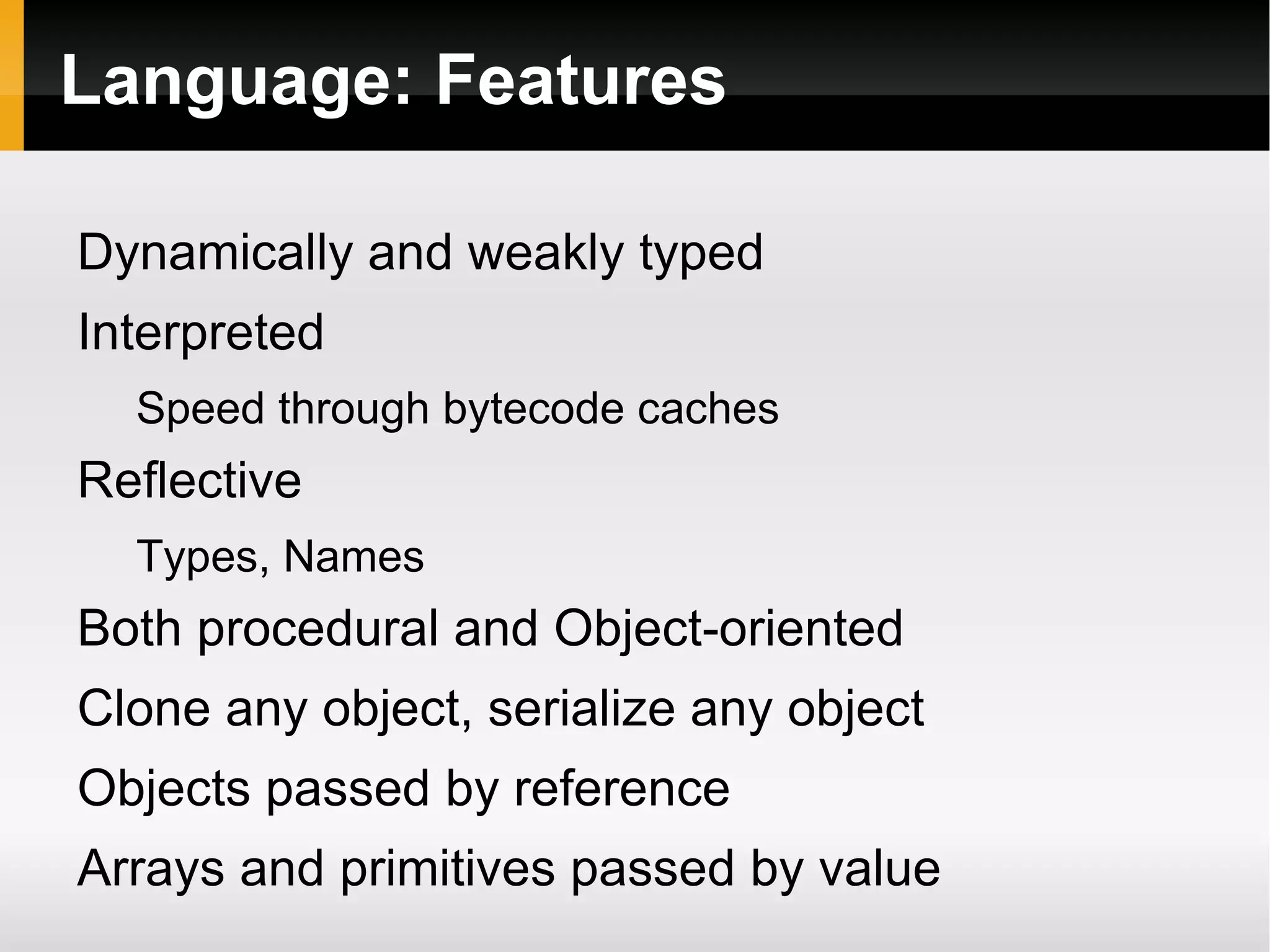 Language: Features

Dynamically and weakly typed

Interpreted

Speed through bytecode caches

Reflective

Types, Names

Both procedural and Object-oriented

Clone any object, serialize any object

Objects passed by reference

Arrays and primitives passed by value